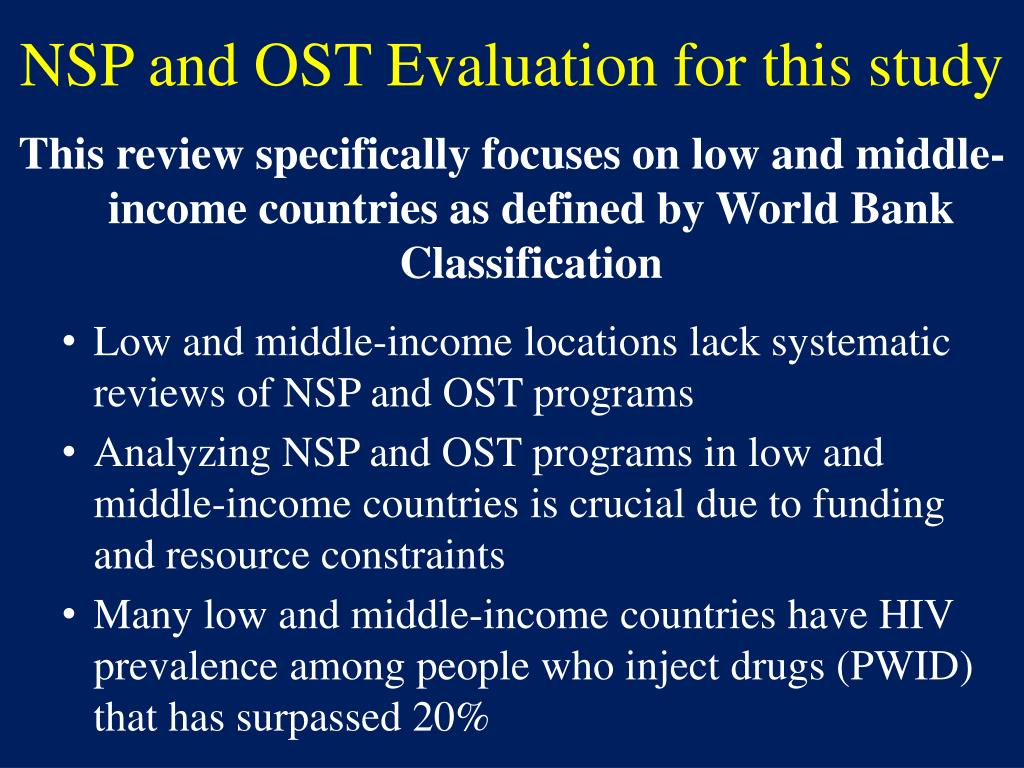 NSP and OST Evaluation for this study

This review specifically focuses on low and middle-income countries as defined by World Bank Classification

• Low and middle-income locations lack systematic reviews of NSP and OST programs
• Analyzing NSP and OST programs in low and middle-income countries is crucial due to funding and resource constraints
• Many low and middle-income countries have HIV prevalence among people who inject drugs (PWID) that has surpassed 20%